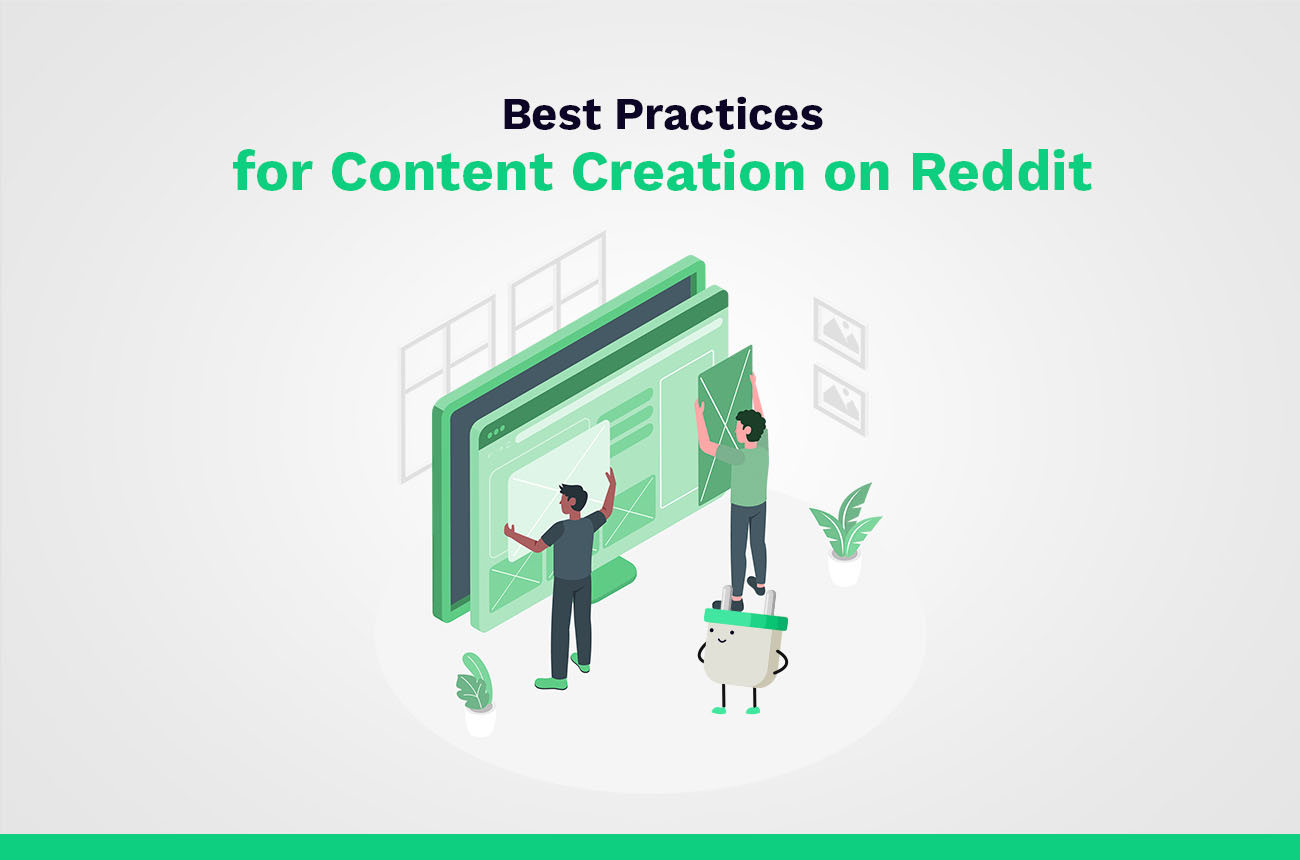 Best Practices
for Content Creation on Reddit